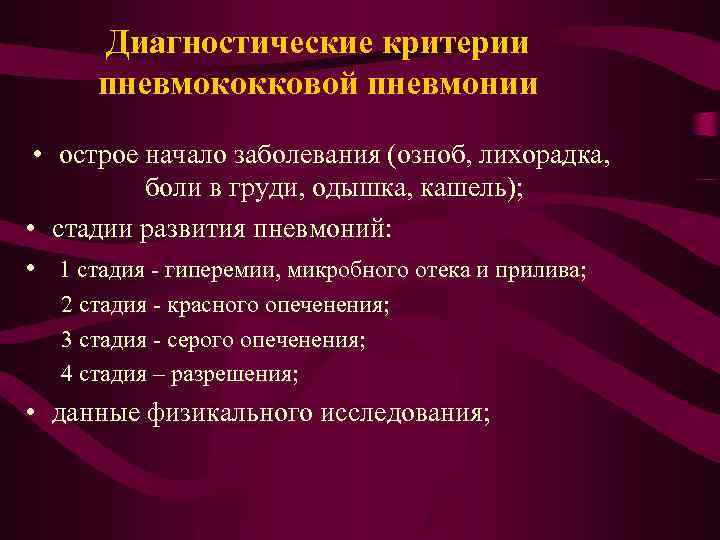 Диагностические критерии пневмококковой пневмонии

• острое начало заболевания (озноб, лихорадка, боли в груди, одышка, кашель);

• стадии развития пневмоний:

• 1 стадия - гиперемии, микробного отека и прилива;
2 стадия - красного опеченения;
3 стадия - серого опеченения;
4 стадия – разрешения;

• данные физикального исследования;